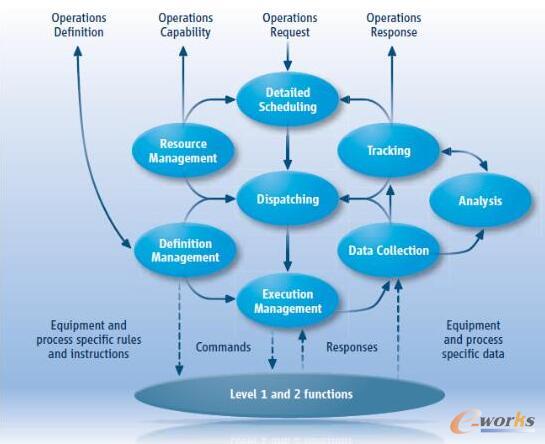 Operations Definition

Operations Capability

Operations Request

Operations Response

Detailed Scheduling

Resource Management

Tracking

Dispatching

Analysis

Definition Management

Data Collection

Execution Management

Equipment and process specific rules and instructions

Commands

Responses

Equipment and process specific data

Level 1 and 2 functions

e-works